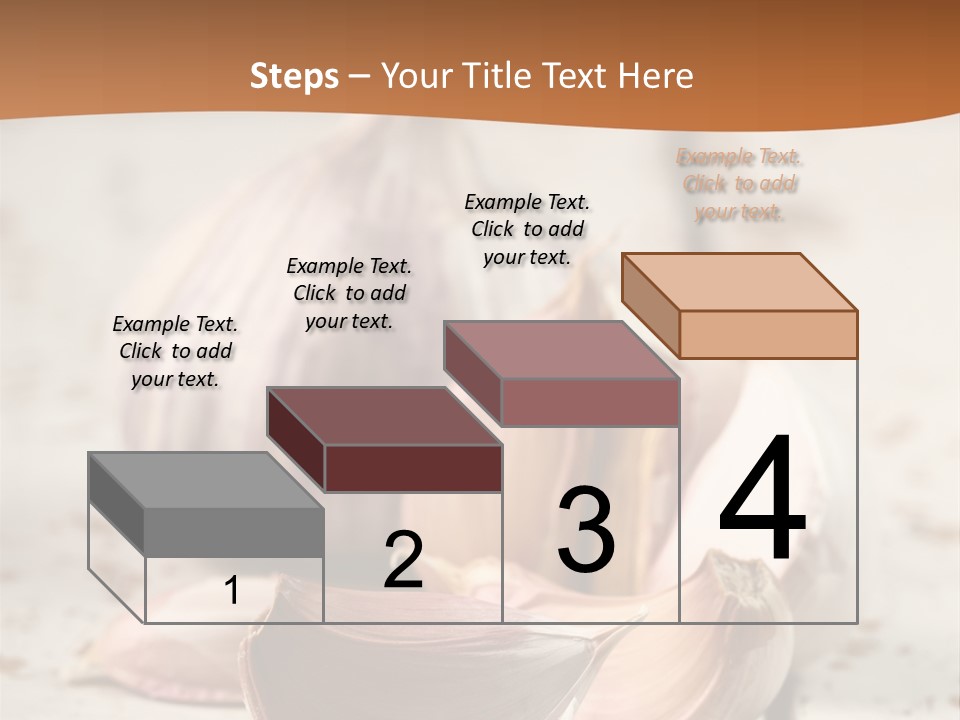 Steps – Your Title Text Here

Example Text. Click to add your text.

Example Text. Click to add your text.

Example Text. Click to add your text.

Example Text. Click to add your text.

1

2

3

4